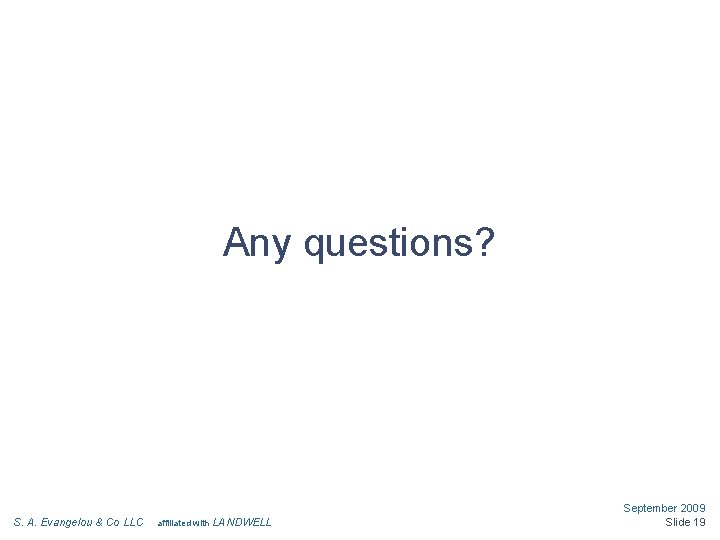 Any questions?

S. A. Evangelou & Co LLC affiliated with LANDWELL

September 2009
Slide 19